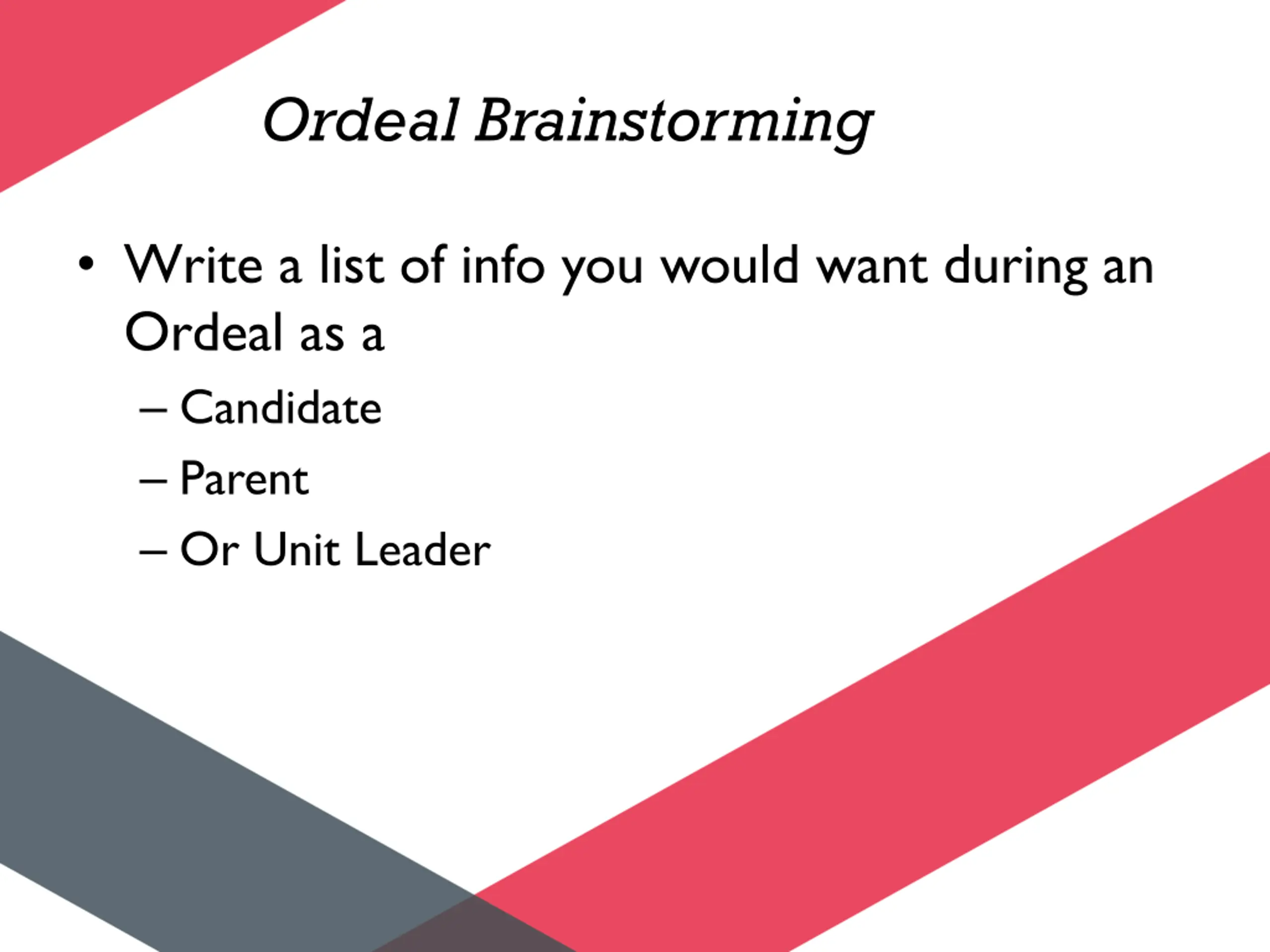 Ordeal Brainstorming

• Write a list of info you would want during an Ordeal as a
– Candidate
– Parent
– Or Unit Leader